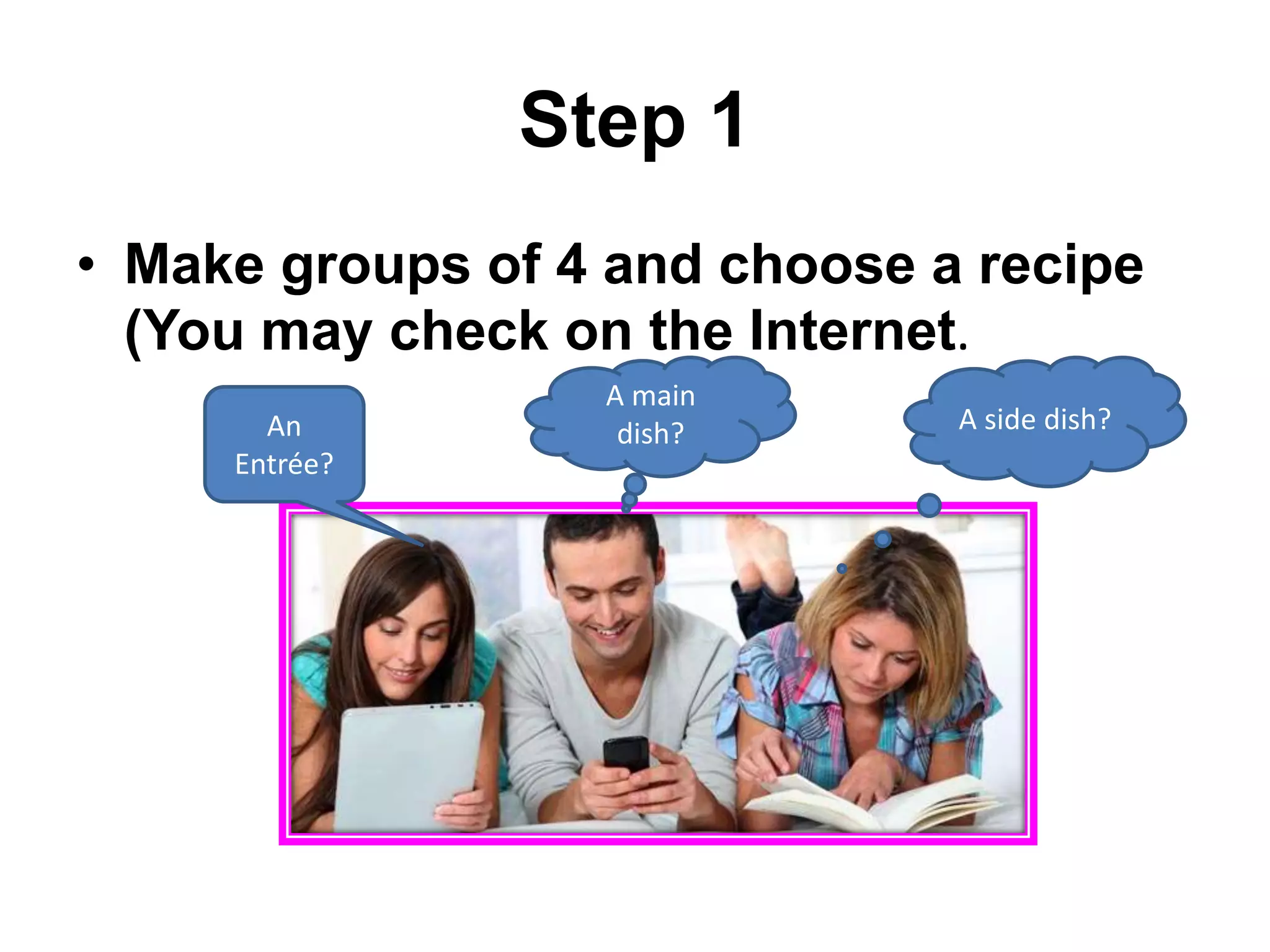 Step 1

• Make groups of 4 and choose a recipe (You may check on the Internet.

An Entrée?

A main dish?

A side dish?